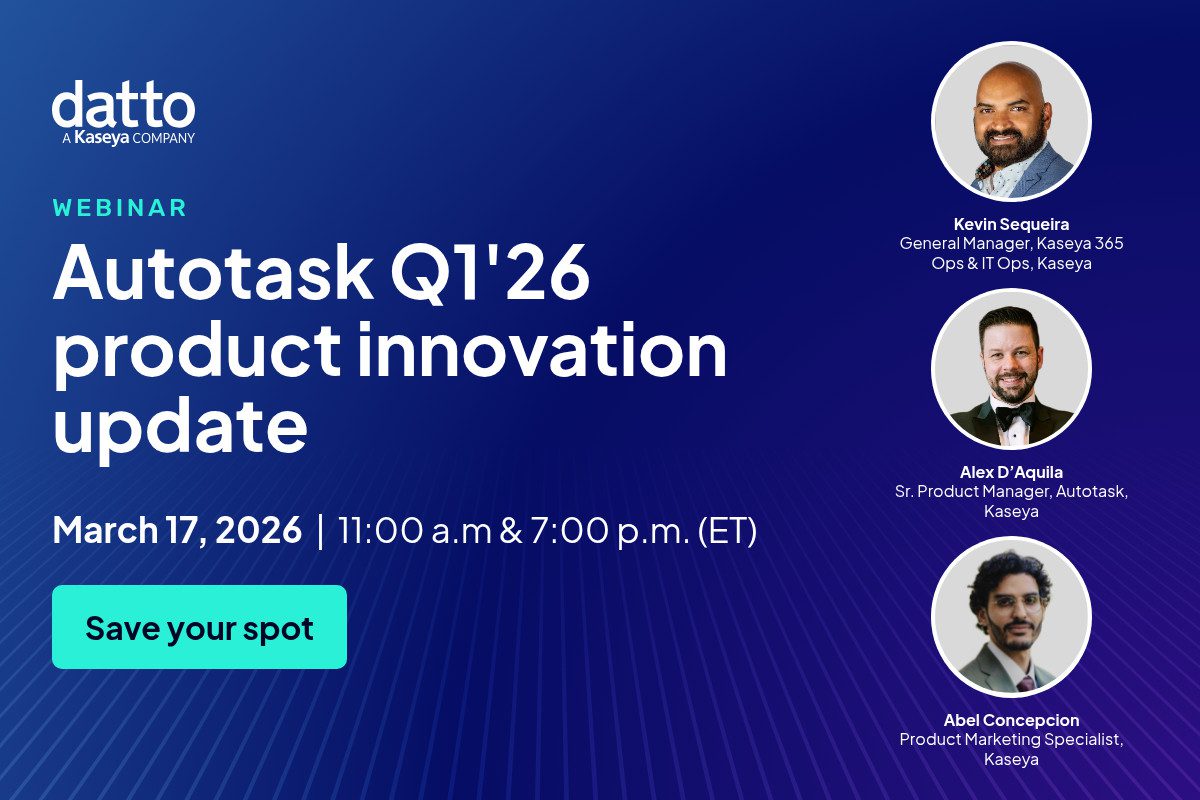 datto
A Kaseya COMPANY

WEBINAR

Autotask Q1'26 product innovation update

March 17, 2026 | 11:00 a.m & 7:00 p.m. (ET)

Save your spot

Kevin Sequeira
General Manager, Kaseya 365 Ops & IT Ops, Kaseya

Alex D'Aquila
Sr. Product Manager, Autotask, Kaseya

Abel Concepcion
Product Marketing Specialist, Kaseya